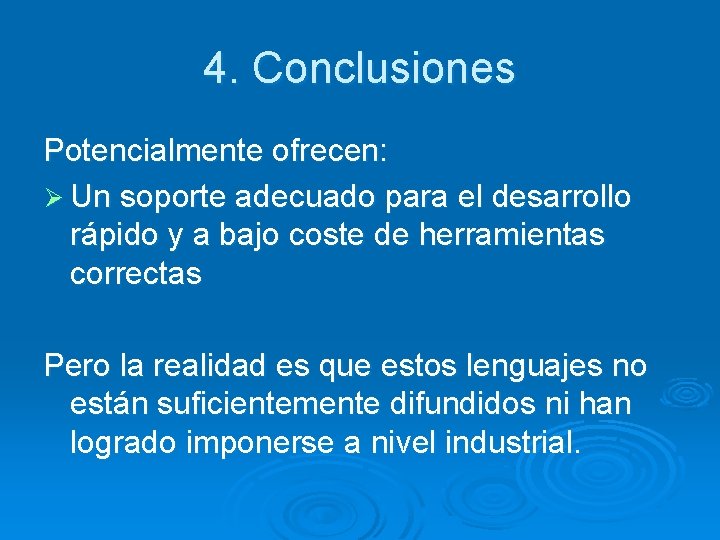 4. Conclusiones

Potencialmente ofrecen:

➢ Un soporte adecuado para el desarrollo rápido y a bajo coste de herramientas correctas

Pero la realidad es que estos lenguajes no están suficientemente difundidos ni han logrado imponerse a nivel industrial.